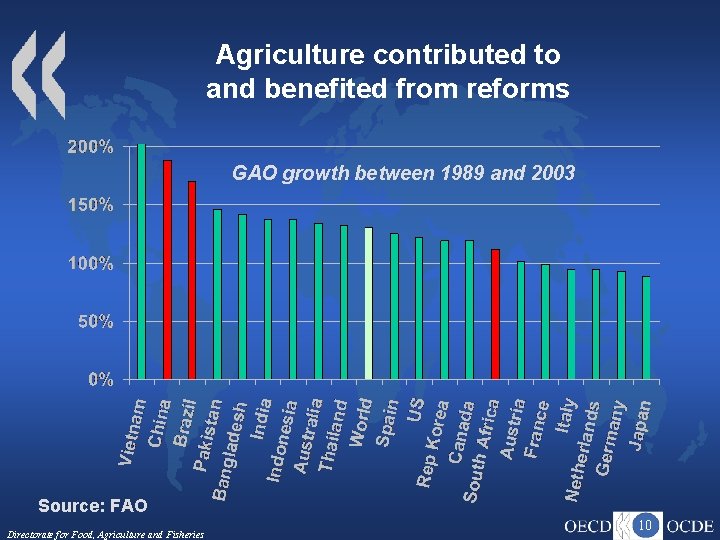 Agriculture contributed to and benefited from reforms

GAO growth between 1989 and 2003

200%
150%
100%
50%
0%

Vietnam
China
Brazil
Pakistan
Bangladesh
India
Indonesia
Australia
Thailand
World
Spain
US
Rep Korea
Canada
South Africa
Austria
France
Italy
Netherlands
Germany
Japan

Source: FAO

Directorate for Food, Agriculture and Fisheries

OECD 10 OCDE